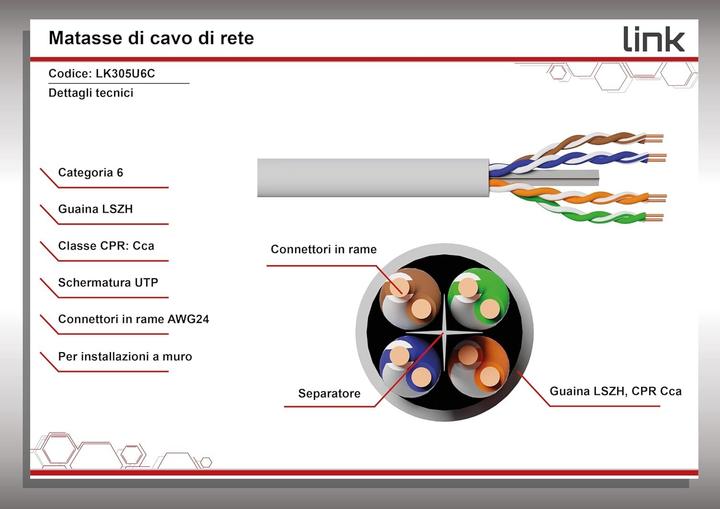 Matasse di cavo di rete

link

Codice: LK305U6C

Dettagli tecnici

Categoria 6

Guaina LSZH

Classe CPR: Cca

Schermatura UTP

Connettori in rame AWG24

Per installazioni a muro

Connettori in rame

Separatore

Guaina LSZH, CPR Cca